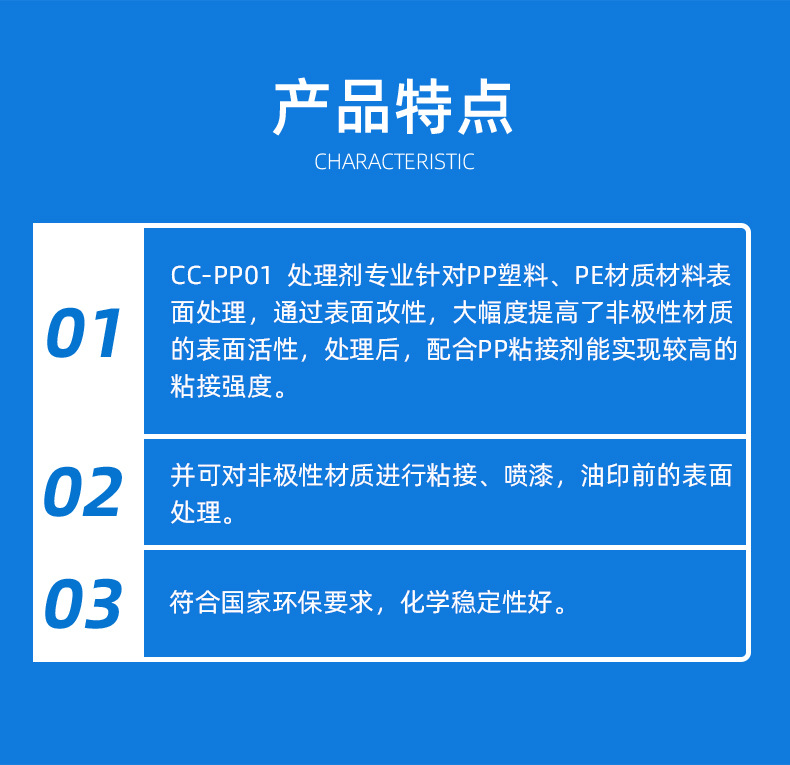 产品特点

CHARACTERISTIC

01

CC-PP01 处理剂专业针对PP塑料、PE材质材料表面处理，通过表面改性，大幅度提高了非极性材质的表面活性，处理后，配合PP粘接剂能实现较高的粘接强度。

02

并可对非极性材质进行粘接、喷漆，油印前的表面处理。

03

符合国家环保要求，化学稳定性好。